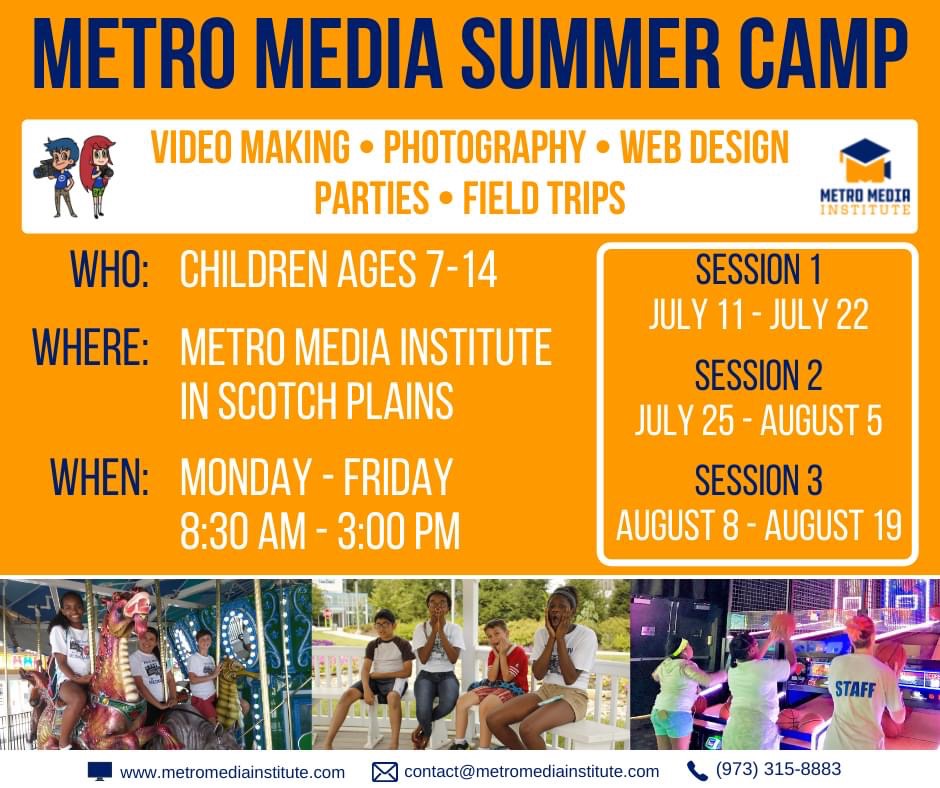 METRO MEDIA SUMMER CAMP

VIDEO MAKING • PHOTOGRAPHY • WEB DESIGN
PARTIES • FIELD TRIPS

METRO MEDIA INSTITUTE

WHO: CHILDREN AGES 7-14

WHERE: METRO MEDIA INSTITUTE IN SCOTCH PLAINS

WHEN: MONDAY - FRIDAY 8:30 AM - 3:00 PM

SESSION 1
JULY 11 - JULY 22

SESSION 2
JULY 25 - AUGUST 5

SESSION 3
AUGUST 8 - AUGUST 19

STAFF

www.metromediainstitute.com contact@metromediainstitute.com (973) 315-8883